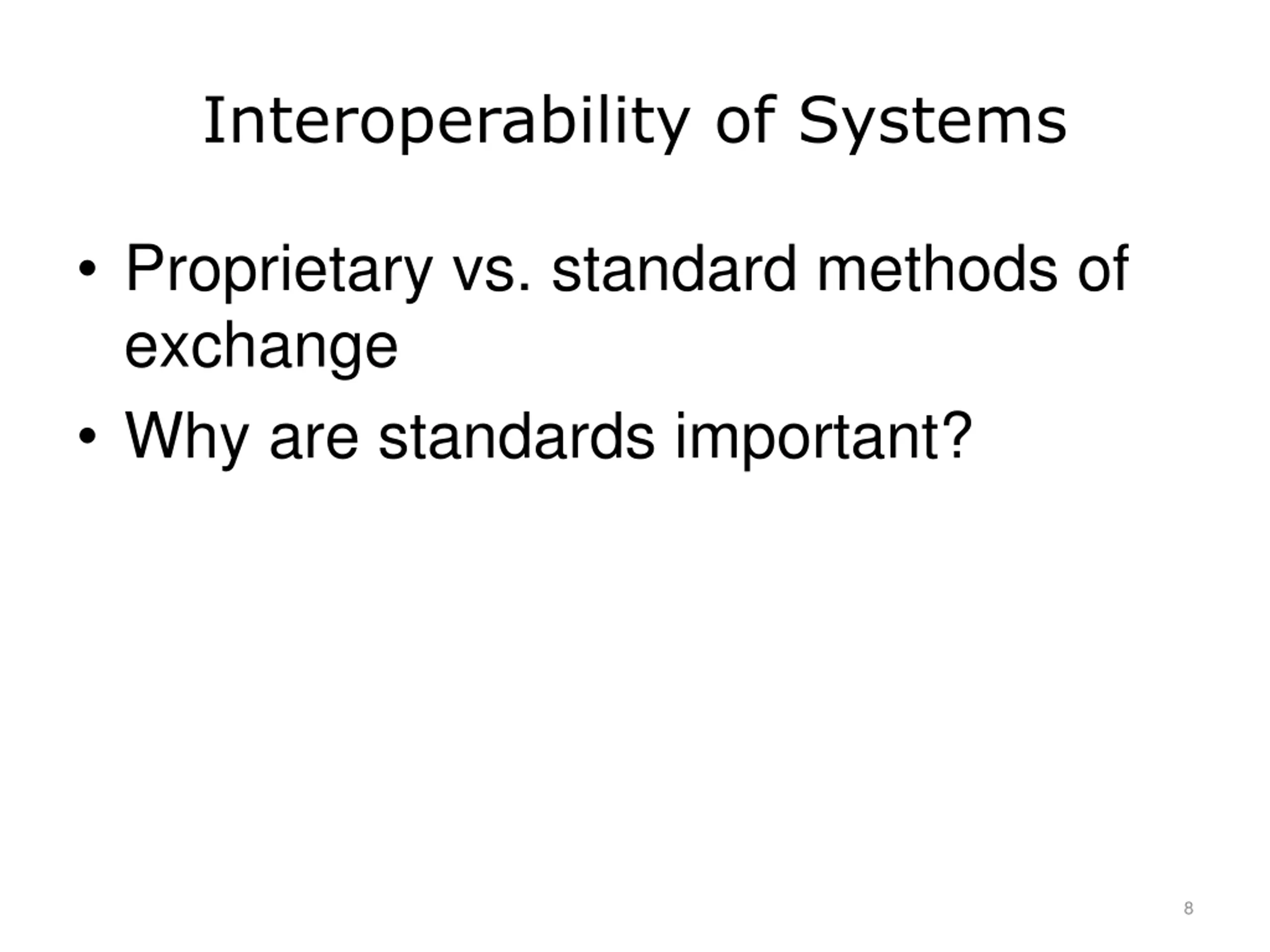 Interoperability of Systems

• Proprietary vs. standard methods of exchange
• Why are standards important?

8